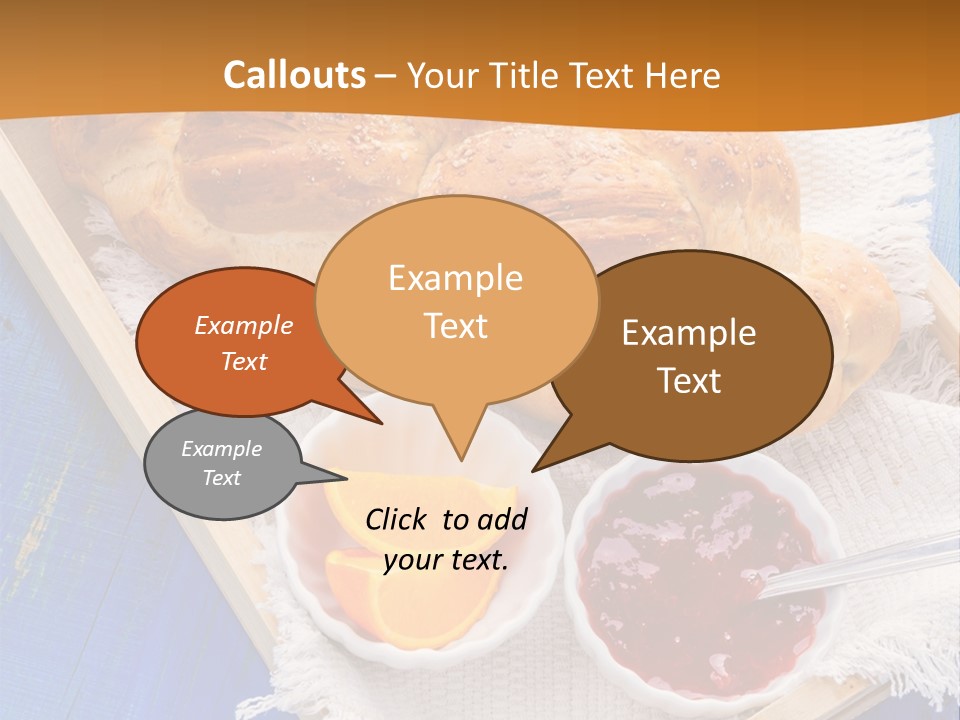 Callouts – Your Title Text Here

Example Text

Example Text

Example Text

Example Text

Click to add your text.